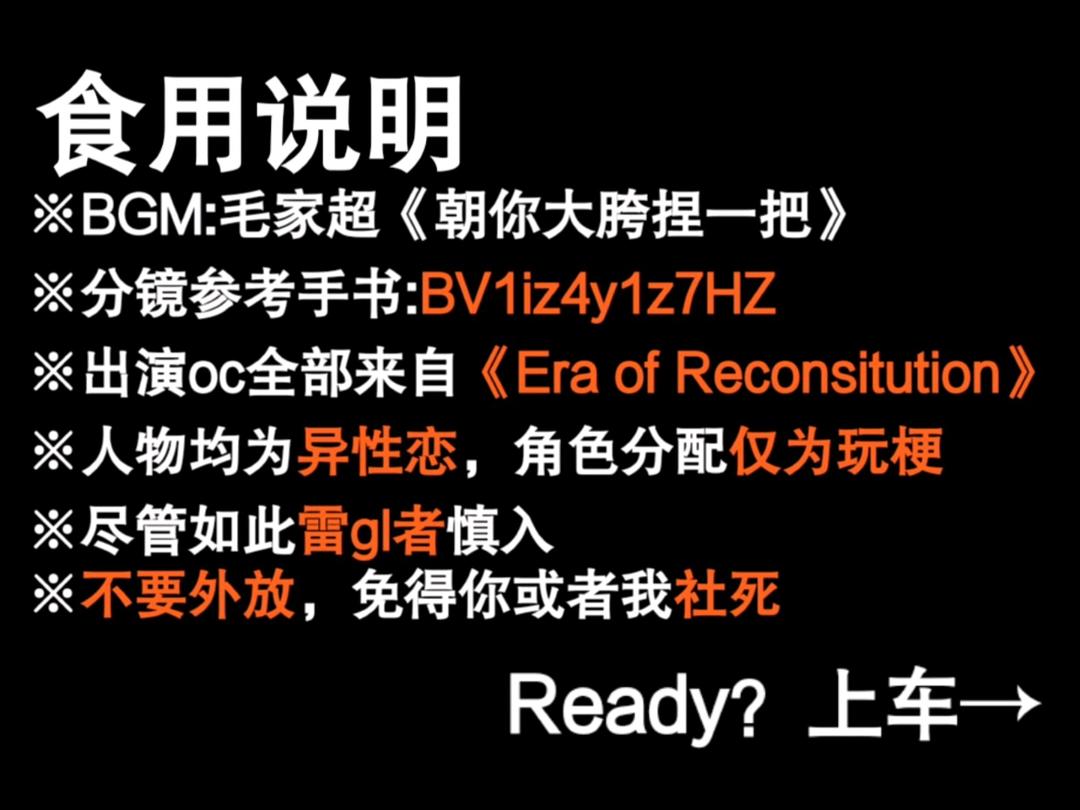 食用说明

※BGM:毛家超《朝你大胯捏一把》

※分镜参考手书:BV1iz4y1z7HZ

※出演oc全部来自《Era of Reconsitution》

※人物均为异性恋，角色分配仅为玩梗

※尽管如此雷gl者慎入

※不要外放，免得你或者我社死

Ready? 上车→